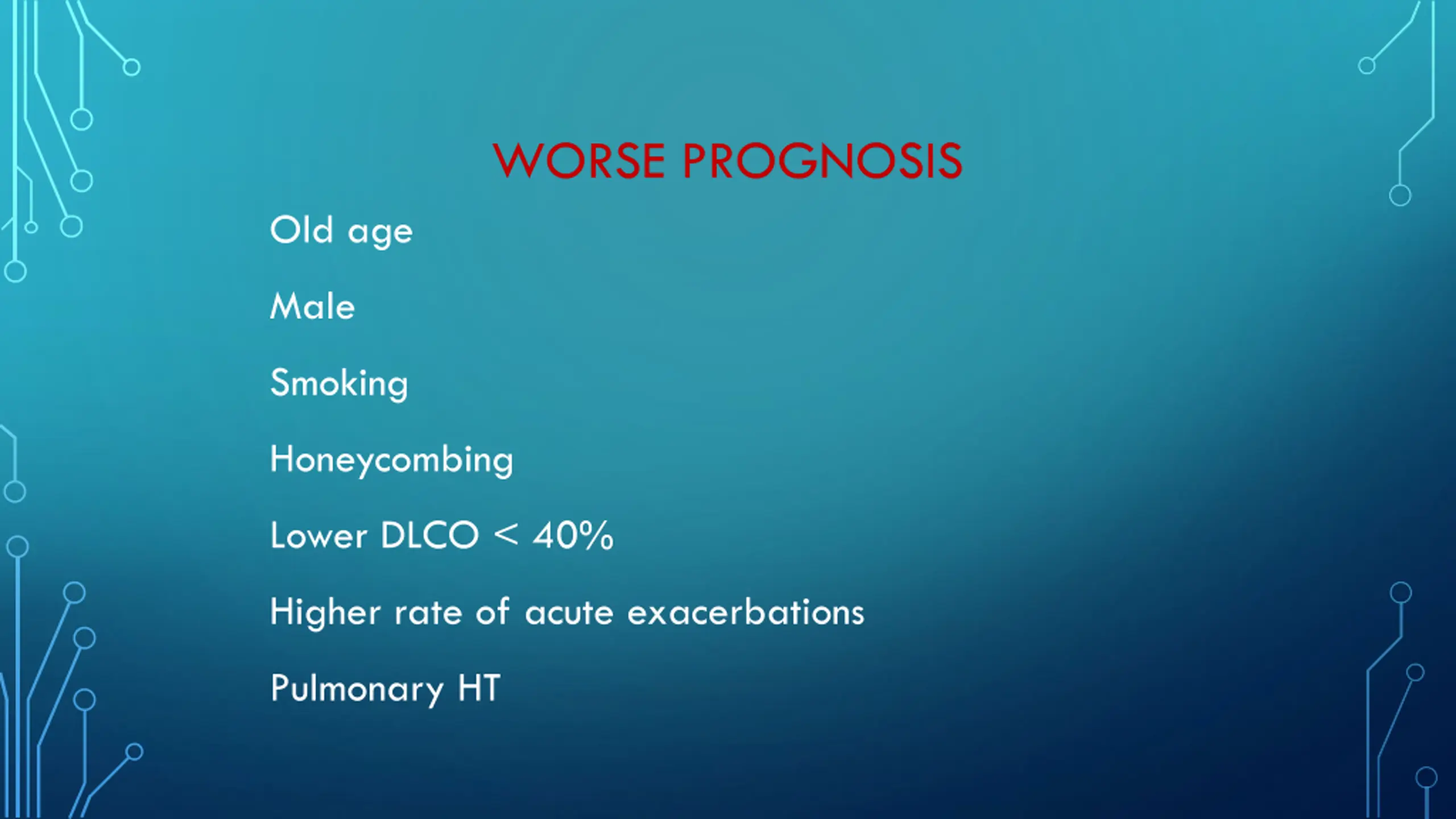 WORSE PROGNOSIS

Old age

Male

Smoking

Honeycombing

Lower DLCO < 40%

Higher rate of acute exacerbations

Pulmonary HT